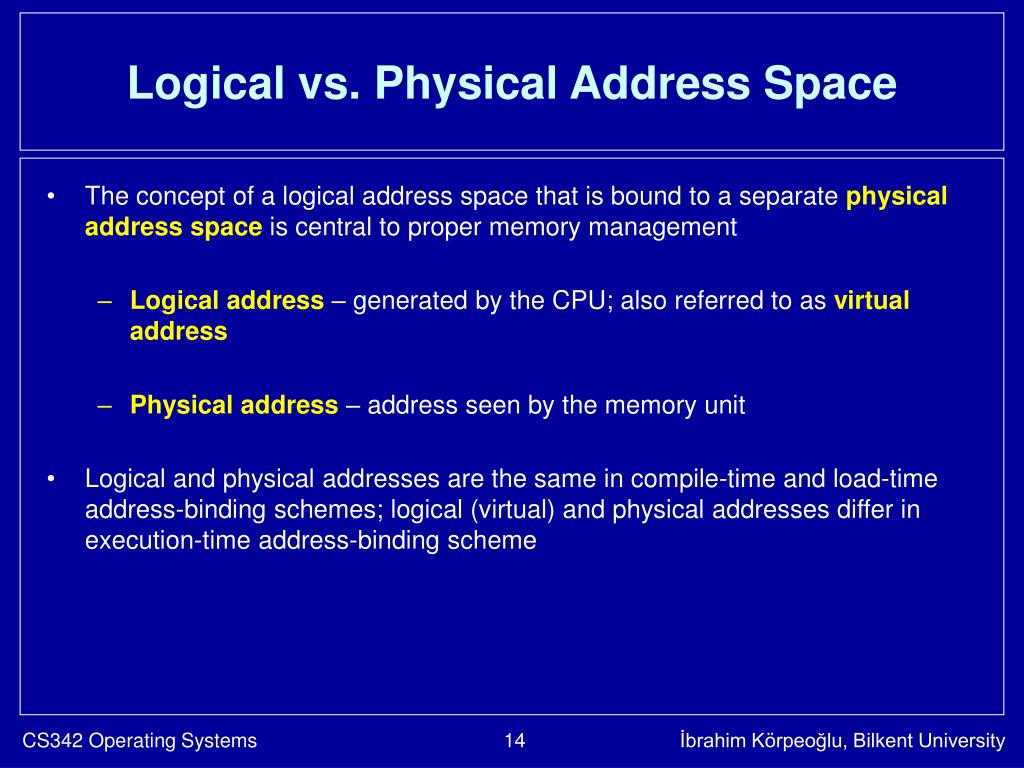 Logical vs. Physical Address Space

• The concept of a logical address space that is bound to a separate physical address space is central to proper memory management

– Logical address – generated by the CPU; also referred to as virtual address

– Physical address – address seen by the memory unit

• Logical and physical addresses are the same in compile-time and load-time address-binding schemes; logical (virtual) and physical addresses differ in execution-time address-binding scheme

CS342 Operating Systems

14

İbrahim Körpeoğlu, Bilkent University